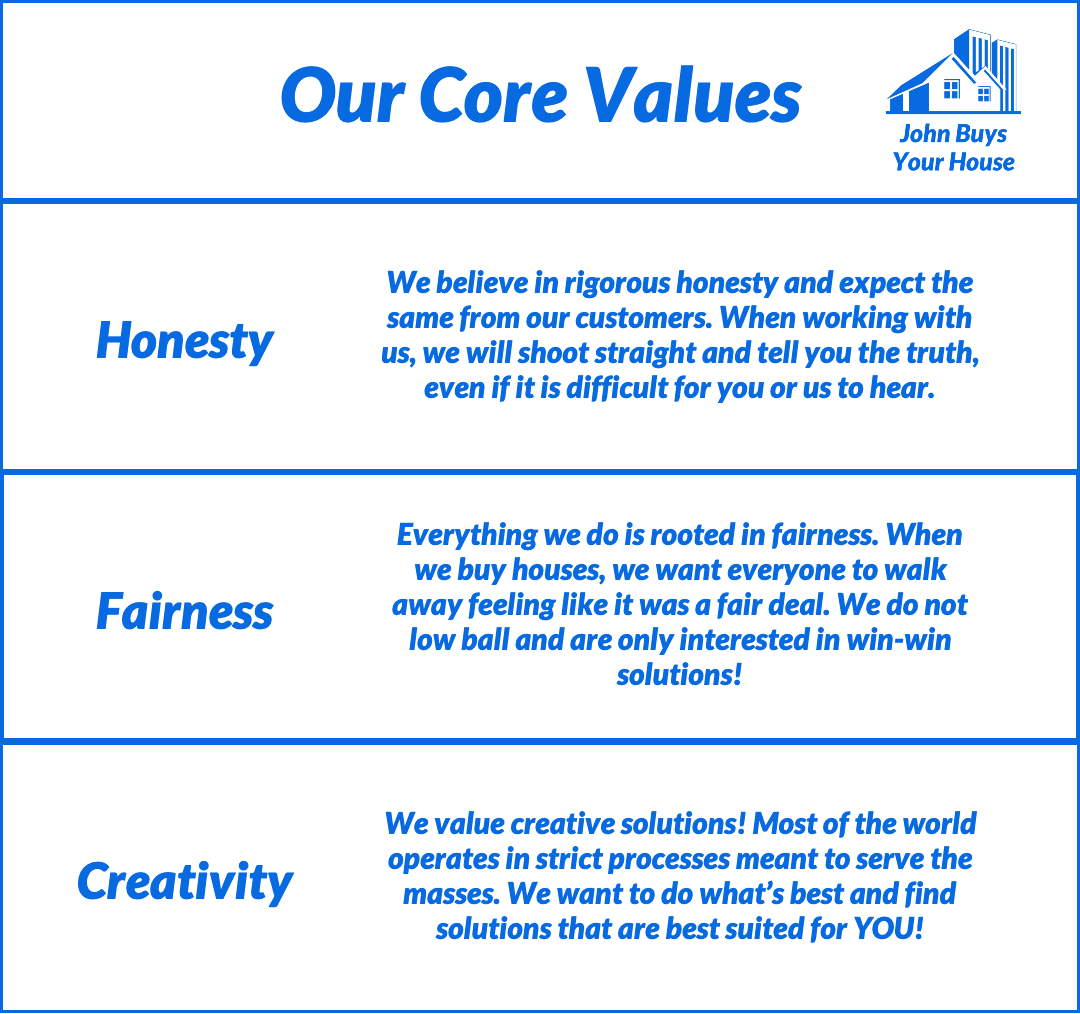 Our Core Values

John Buys
Your House

Honesty

We believe in rigorous honesty and expect the same from our customers. When working with us, we will shoot straight and tell you the truth, even if it is difficult for you or us to hear.

Fairness

Everything we do is rooted in fairness. When we buy houses, we want everyone to walk away feeling like it was a fair deal. We do not low ball and are only interested in win-win solutions!

Creativity

We value creative solutions! Most of the world operates in strict processes meant to serve the masses. We want to do what's best and find solutions that are best suited for YOU!